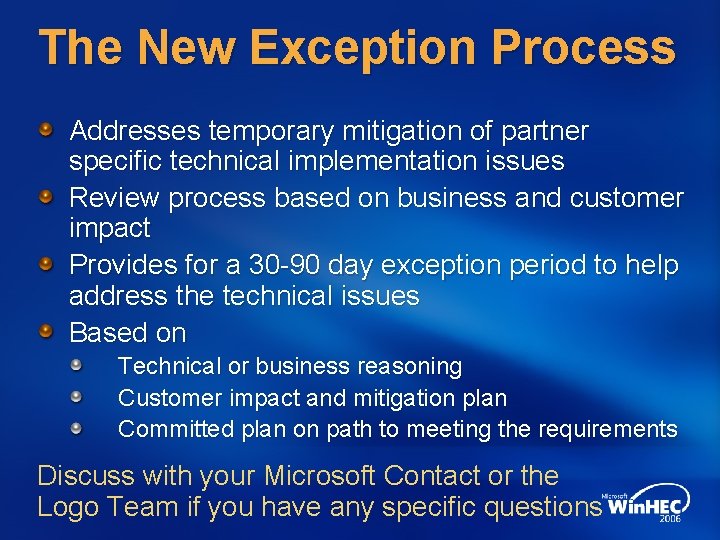 The New Exception Process

Addresses temporary mitigation of partner specific technical implementation issues

Review process based on business and customer impact

Provides for a 30-90 day exception period to help address the technical issues

Based on

Technical or business reasoning

Customer impact and mitigation plan

Committed plan on path to meeting the requirements

Discuss with your Microsoft Contact or the Logo Team if you have any specific questions

Microsoft WinHEC 2006